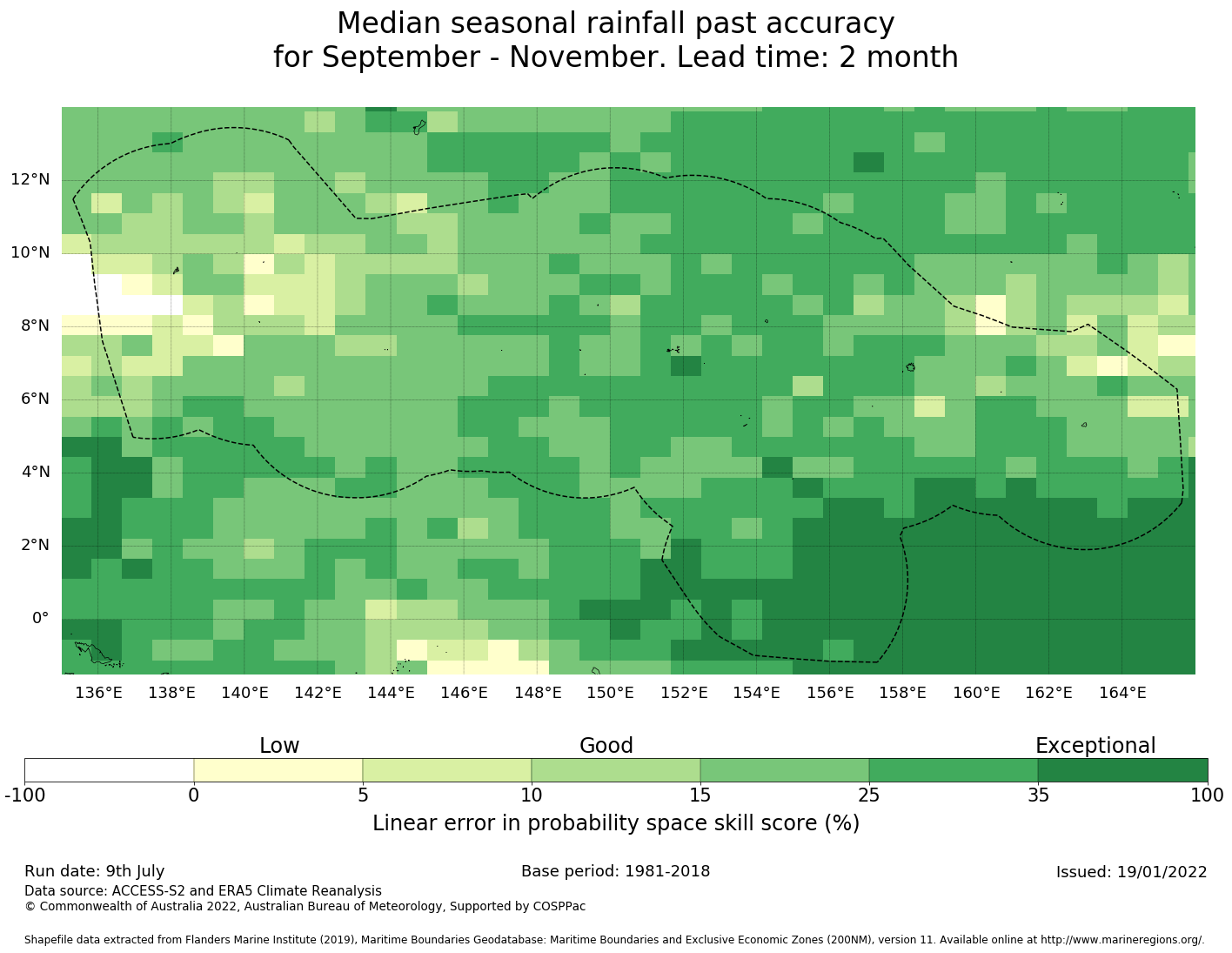 Median seasonal rainfall past accuracy
for September - November. Lead time: 2 month

12°N
10°N
8°N
6°N
4°N
2°N
0°

136°E 138°E 140°E 142°E 144°E 146°E 148°E 150°E 152°E 154°E 156°E 158°E 160°E 162°E 164°E

Low
Good
Exceptional

-100 0 5 10 15 25 35 100

Linear error in probability space skill score (%)

Run date: 9th July
Base period: 1981-2018
Issued: 19/01/2022
Data source: ACCESS-S2 and ERA5 Climate Reanalysis
© Commonwealth of Australia 2022, Australian Bureau of Meteorology, Supported by COSPPac

Shapefile data extracted from Flanders Marine Institute (2019), Maritime Boundaries Geodatabase: Maritime Boundaries and Exclusive Economic Zones (200NM), version 11. Available online at http://www.marineregions.org/.